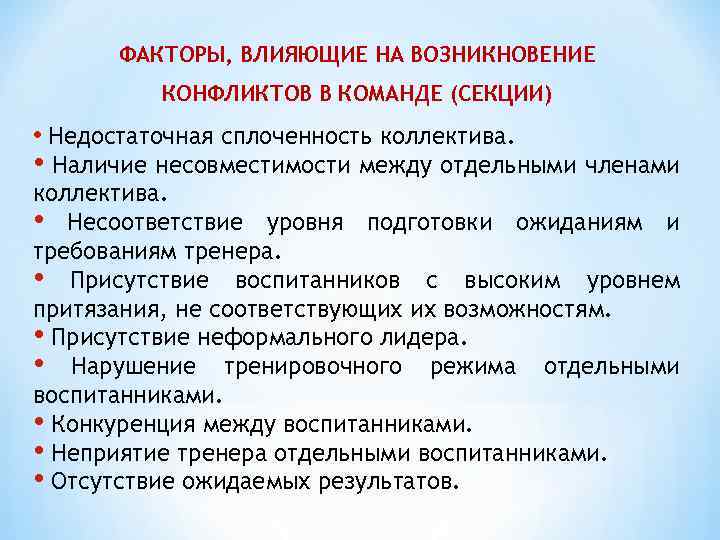 ФАКТОРЫ, ВЛИЯЮЩИЕ НА ВОЗНИКНОВЕНИЕ КОНФЛИКТОВ В КОМАНДЕ (СЕКЦИИ)

• Недостаточная сплоченность коллектива.
• Наличие несовместимости между отдельными членами коллектива.
• Несоответствие уровня подготовки ожиданиям и требованиям тренера.
• Присутствие воспитанников с высоким уровнем притязания, не соответствующих их возможностям.
• Присутствие неформального лидера.
• Нарушение тренировочного режима отдельными воспитанниками.
• Конкуренция между воспитанниками.
• Неприятие тренера отдельными воспитанниками.
• Отсутствие ожидаемых результатов.